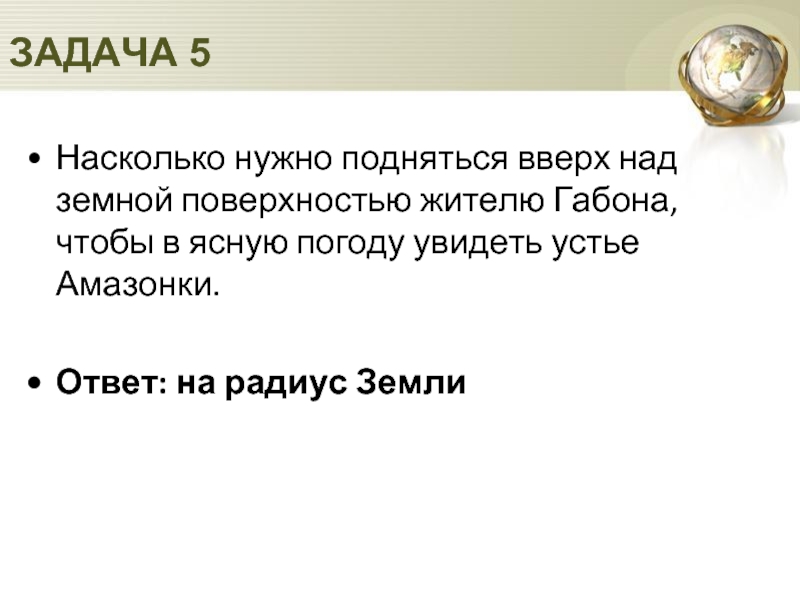 ЗАДАЧА 5

• Насколько нужно подняться вверх над земной поверхностью жителю Габона, чтобы в ясную погоду увидеть устье Амазонки.

• Ответ: на радиус Земли